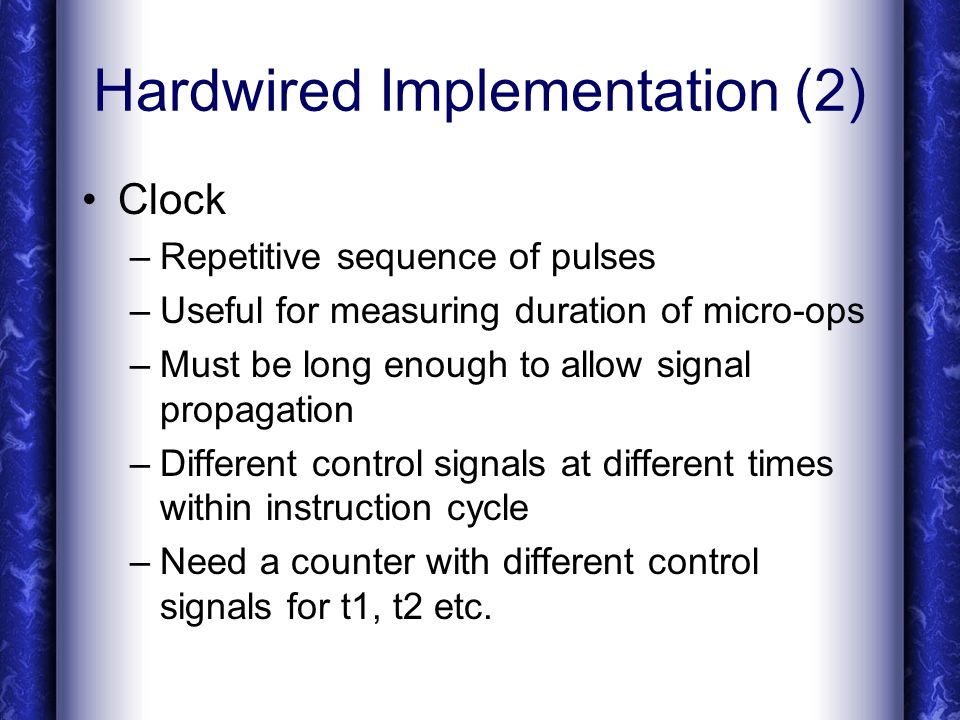 Hardwired Implementation (2)

• Clock
– Repetitive sequence of pulses
– Useful for measuring duration of micro-ops
– Must be long enough to allow signal propagation
– Different control signals at different times within instruction cycle
– Need a counter with different control signals for t1, t2 etc.